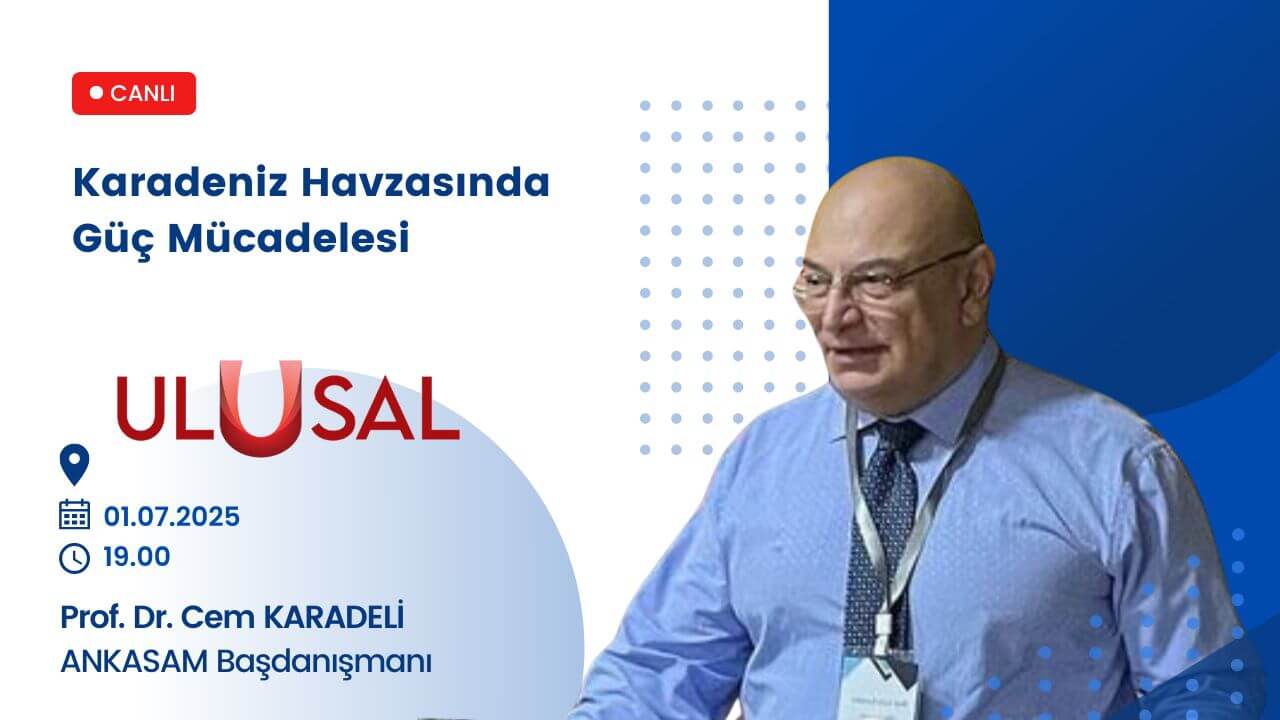 CANLI

Karadeniz Havzasında Güç Mücadelesi

ULUSAL

01.07.2025

19.00

Prof. Dr. Cem KARADELİ
ANKASAM Başdanışmanı